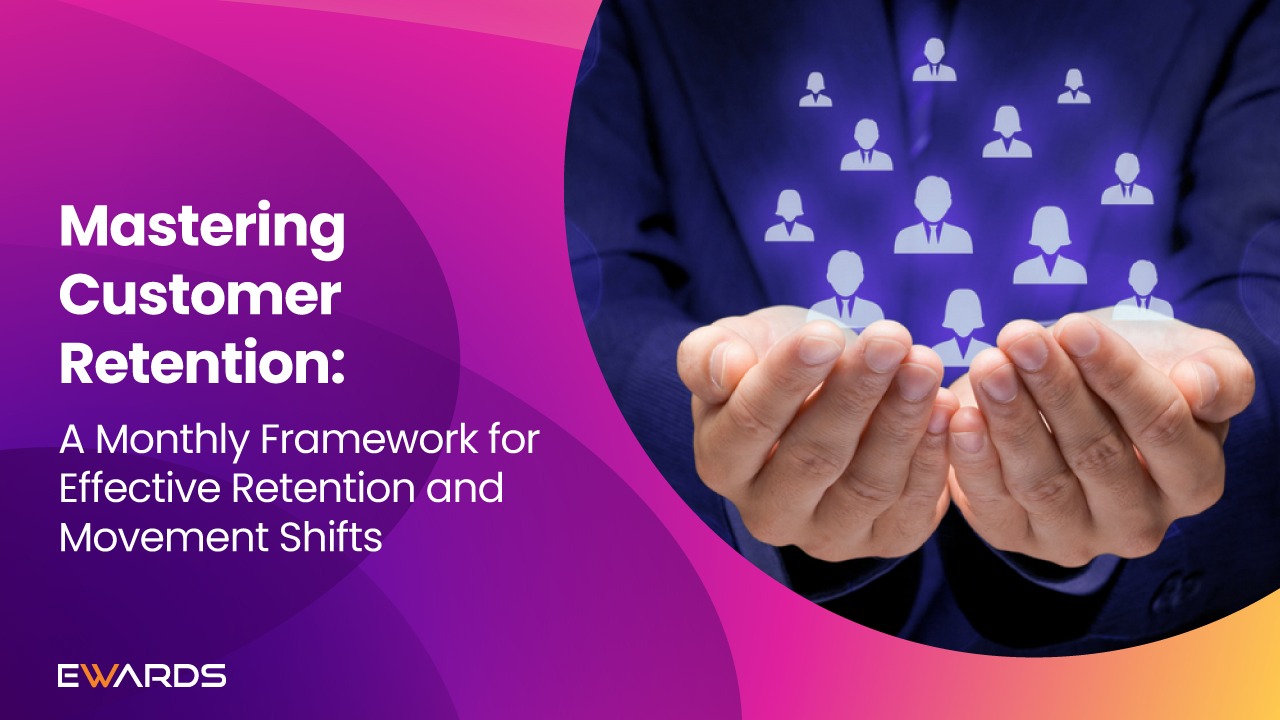 Mastering Customer Retention:

A Monthly Framework for Effective Retention and Movement Shifts

EWARDS